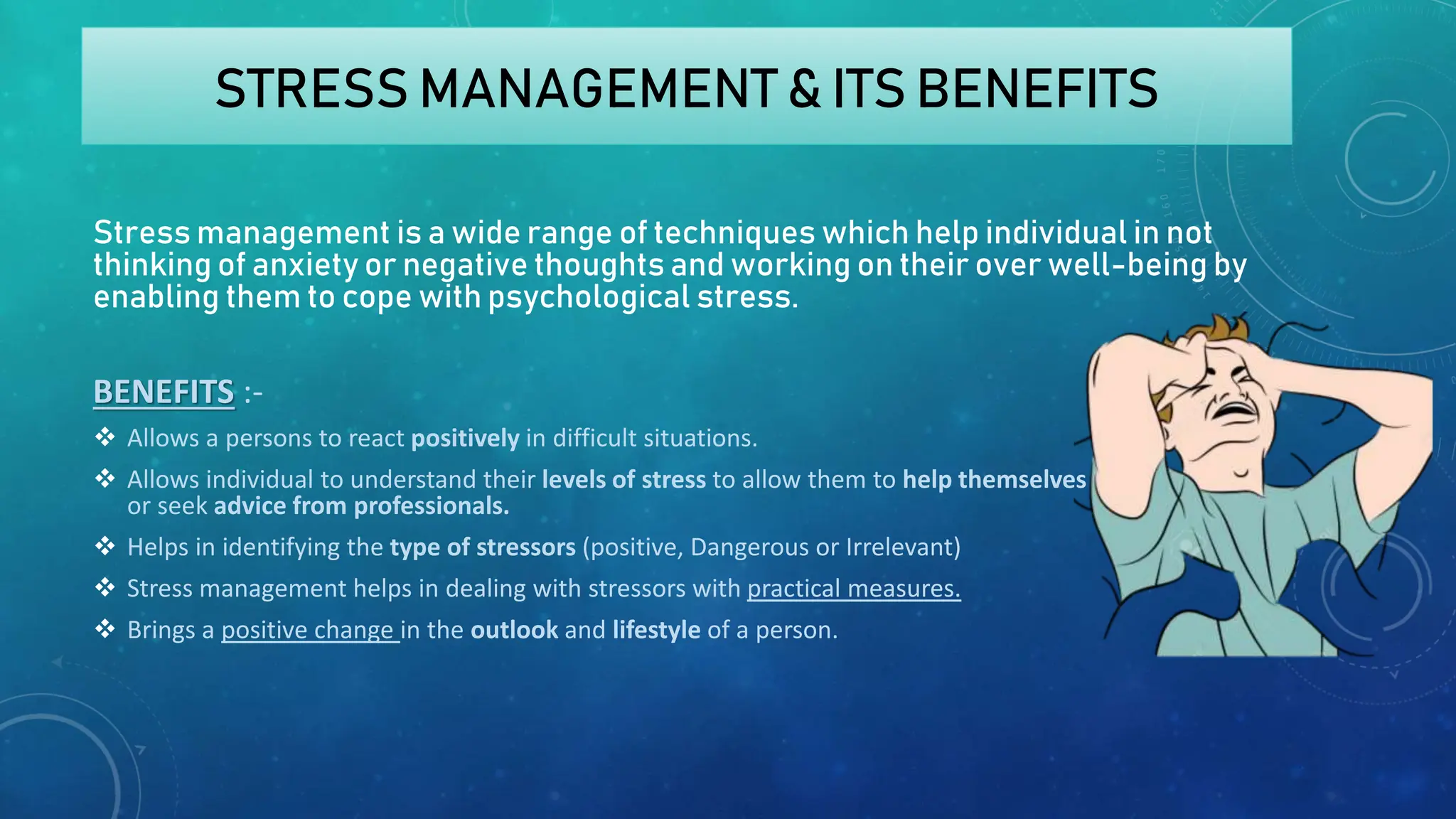 STRESS MANAGEMENT & ITS BENEFITS

Stress management is a wide range of techniques which help individual in not thinking of anxiety or negative thoughts and working on their over well-being by enabling them to cope with psychological stress.

BENEFITS :-

❖ Allows a persons to react positively in difficult situations.

❖ Allows individual to understand their levels of stress to allow them to help themselves or seek advice from professionals.

❖ Helps in identifying the type of stressors (positive, Dangerous or Irrelevant)

❖ Stress management helps in dealing with stressors with practical measures.

❖ Brings a positive change in the outlook and lifestyle of a person.